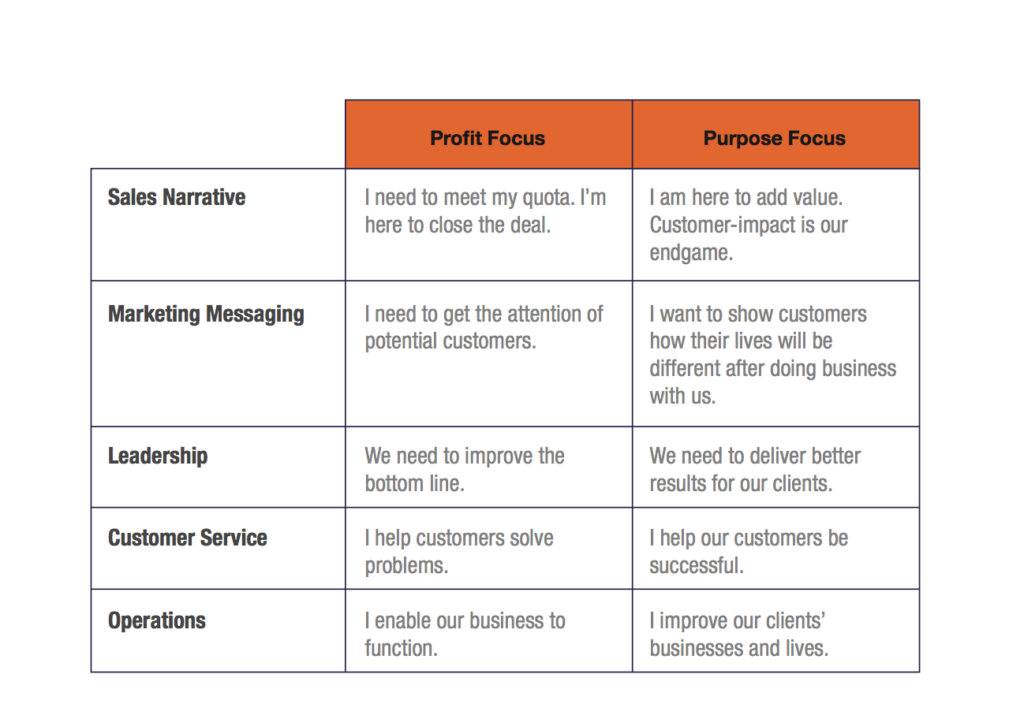 | | Profit Focus | Purpose Focus |
|---|---|---|
| Sales Narrative | I need to meet my quota. I'm here to close the deal. | I am here to add value. Customer-impact is our endgame. |
| Marketing Messaging | I need to get the attention of potential customers. | I want to show customers how their lives will be different after doing business with us. |
| Leadership | We need to improve the bottom line. | We need to deliver better results for our clients. |
| Customer Service | I help customers solve problems. | I help our customers be successful. |
| Operations | I enable our business to function. | I improve our clients' businesses and lives. |